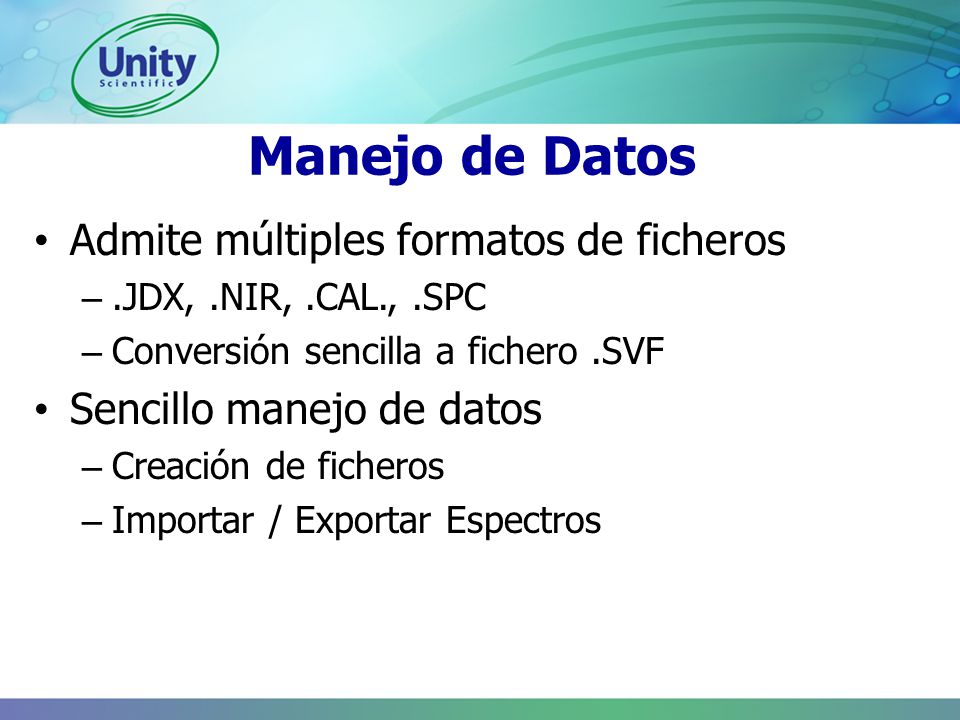 Unity
Scientific

Manejo de Datos

• Admite múltiples formatos de ficheros
– .JDX, .NIR, .CAL., .SPC
– Conversión sencilla a fichero .SVF

• Sencillo manejo de datos
– Creación de ficheros
– Importar / Exportar Espectros